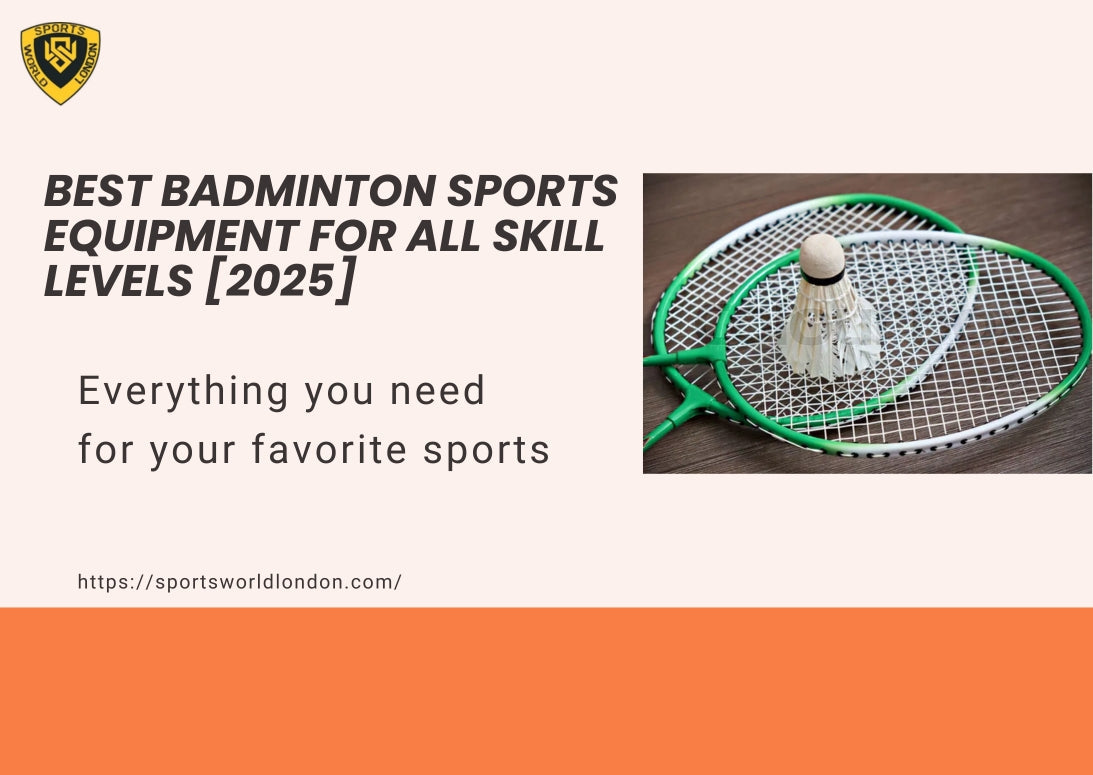 SPORTS WORLD LONDON

BEST BADMINTON SPORTS EQUIPMENT FOR ALL SKILL LEVELS [2025]

Everything you need for your favorite sports

https://sportsworldlondon.com/